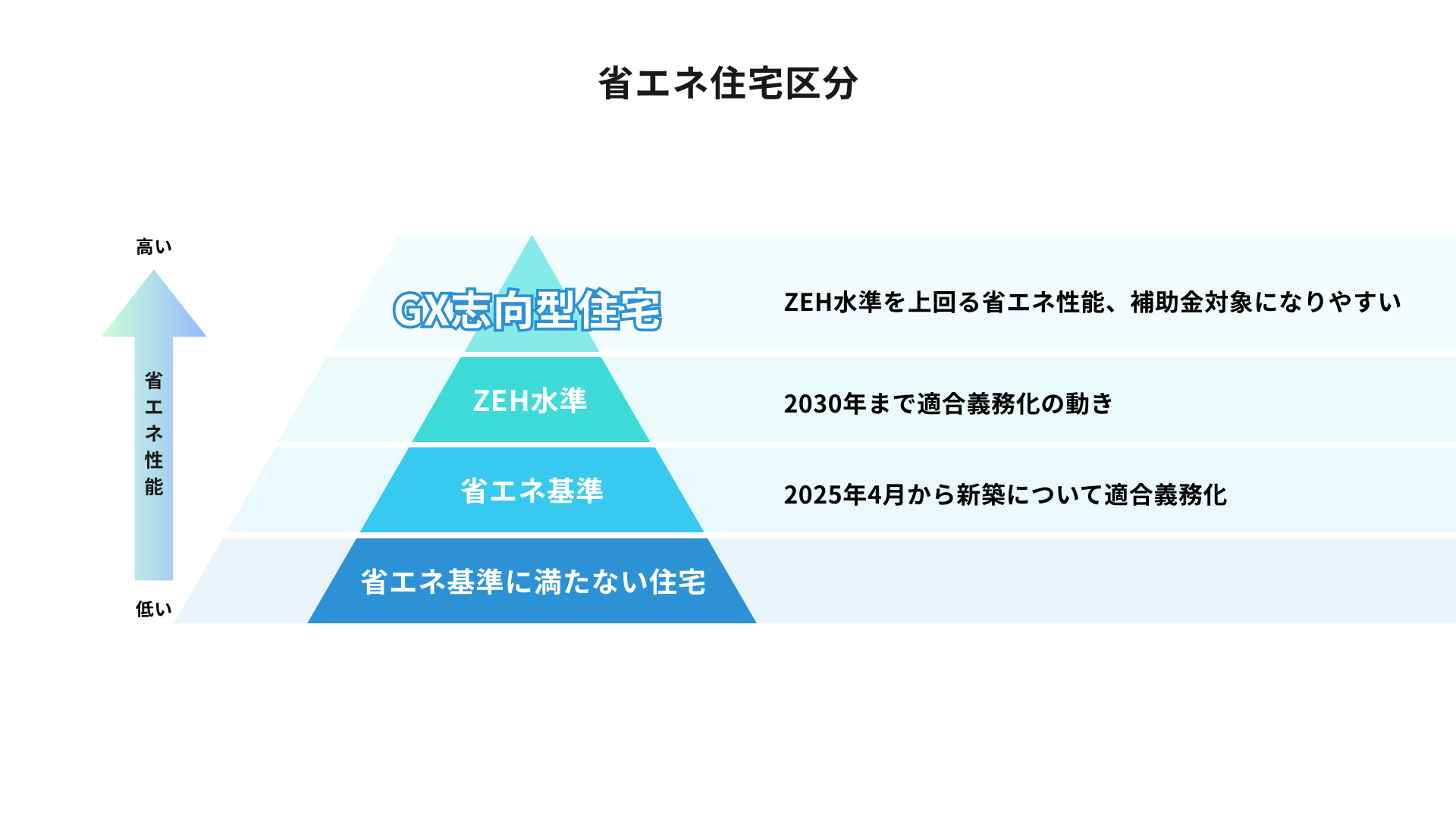 省エネ住宅区分

高い

省エネ性能

低い

GX志向型住宅

ZEH水準を上回る省エネ性能、補助金対象になりやすい

ZEH水準

2030年まで適合義務化の動き

省エネ基準

2025年4月から新築について適合義務化

省エネ基準に満たない住宅